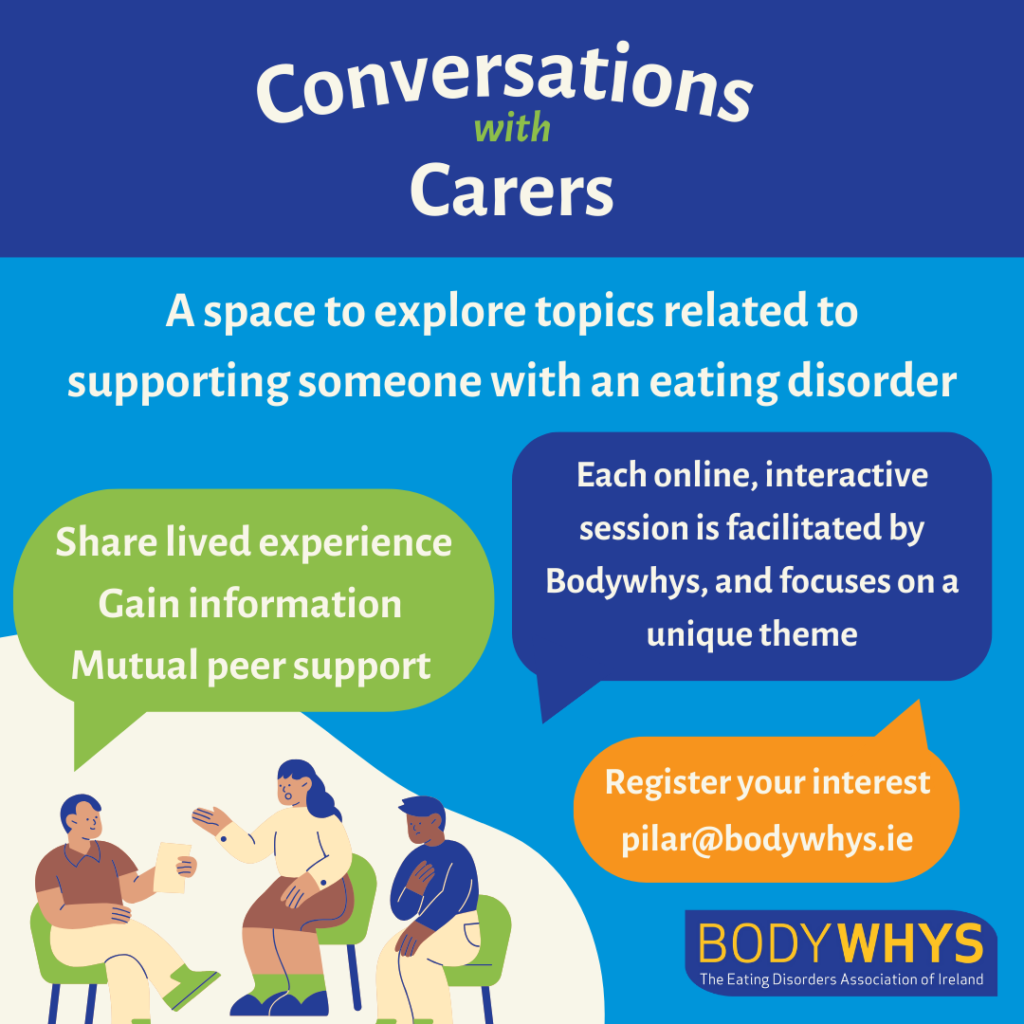 Conversations with Carers

A space to explore topics related to supporting someone with an eating disorder

Share lived experience
Gain information
Mutual peer support

Each online, interactive session is facilitated by Bodywhys, and focuses on a unique theme

Register your interest
pilar@bodywhys.ie

BODYWHYS
The Eating Disorders Association of Ireland